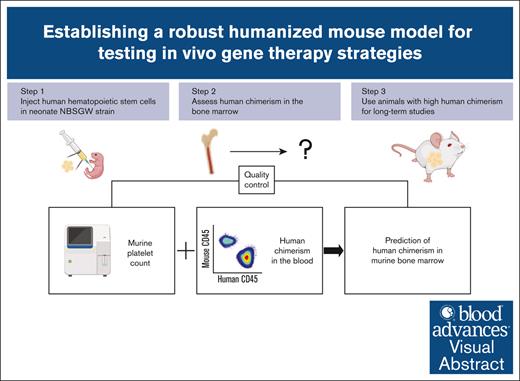 Establishing a robust humanized mouse model for testing in vivo gene therapy strategies

Step 1
Inject human hematopoietic stem cells in neonate NBSGW strain

Step 2
Assess human chimerism in the bone marrow

Step 3
Use animals with high human chimerism for long-term studies

?

Quality control

Murine platelet count

+

Mouse CD45

Human CD45

Human chimerism in the blood

Prediction of human chimerism in murine bone marrow

blood advances Visual Abstract